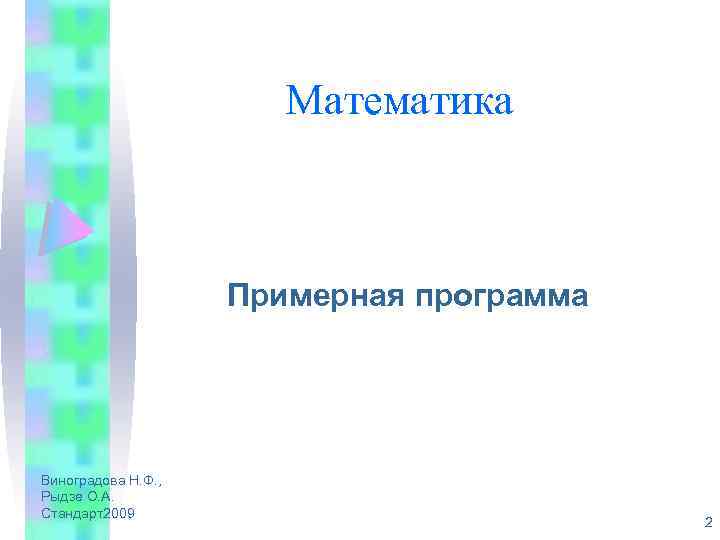 Математика

Примерная программа

Виноградова Н.Ф., Рыдзе О.А. Стандарт2009

2